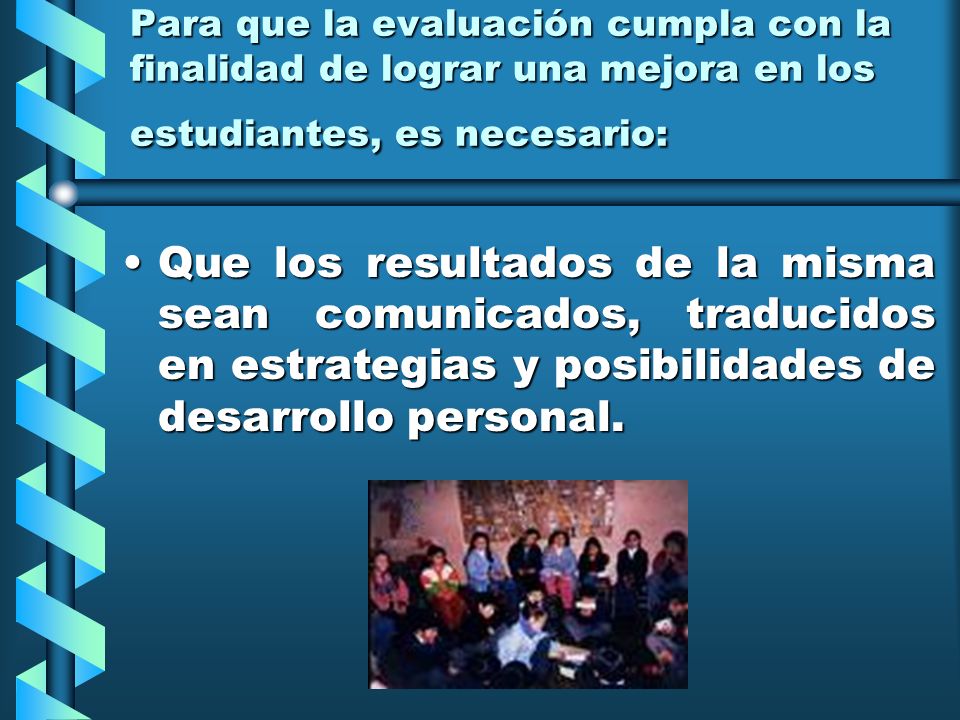 Para que la evaluación cumpla con la finalidad de lograr una mejora en los estudiantes, es necesario:

• Que los resultados de la misma sean comunicados, traducidos en estrategias y posibilidades de desarrollo personal.